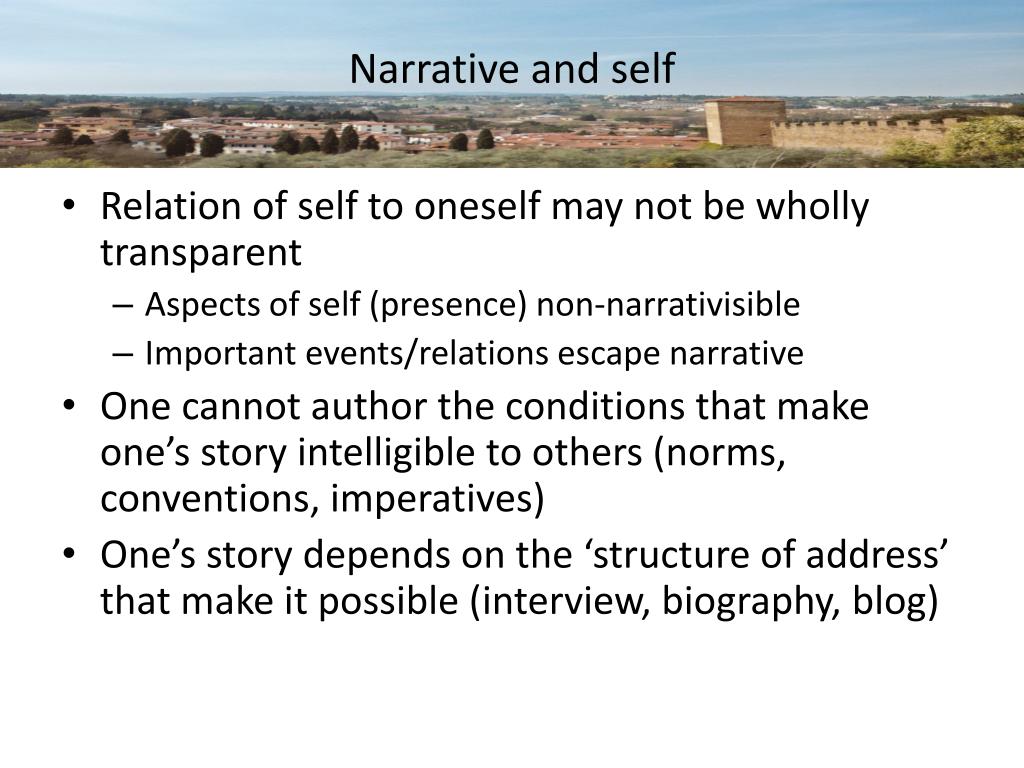 Narrative and self

• Relation of self to oneself may not be wholly transparent
– Aspects of self (presence) non-narrativisible
– Important events/relations escape narrative
• One cannot author the conditions that make one’s story intelligible to others (norms, conventions, imperatives)
• One’s story depends on the ‘structure of address’ that make it possible (interview, biography, blog)